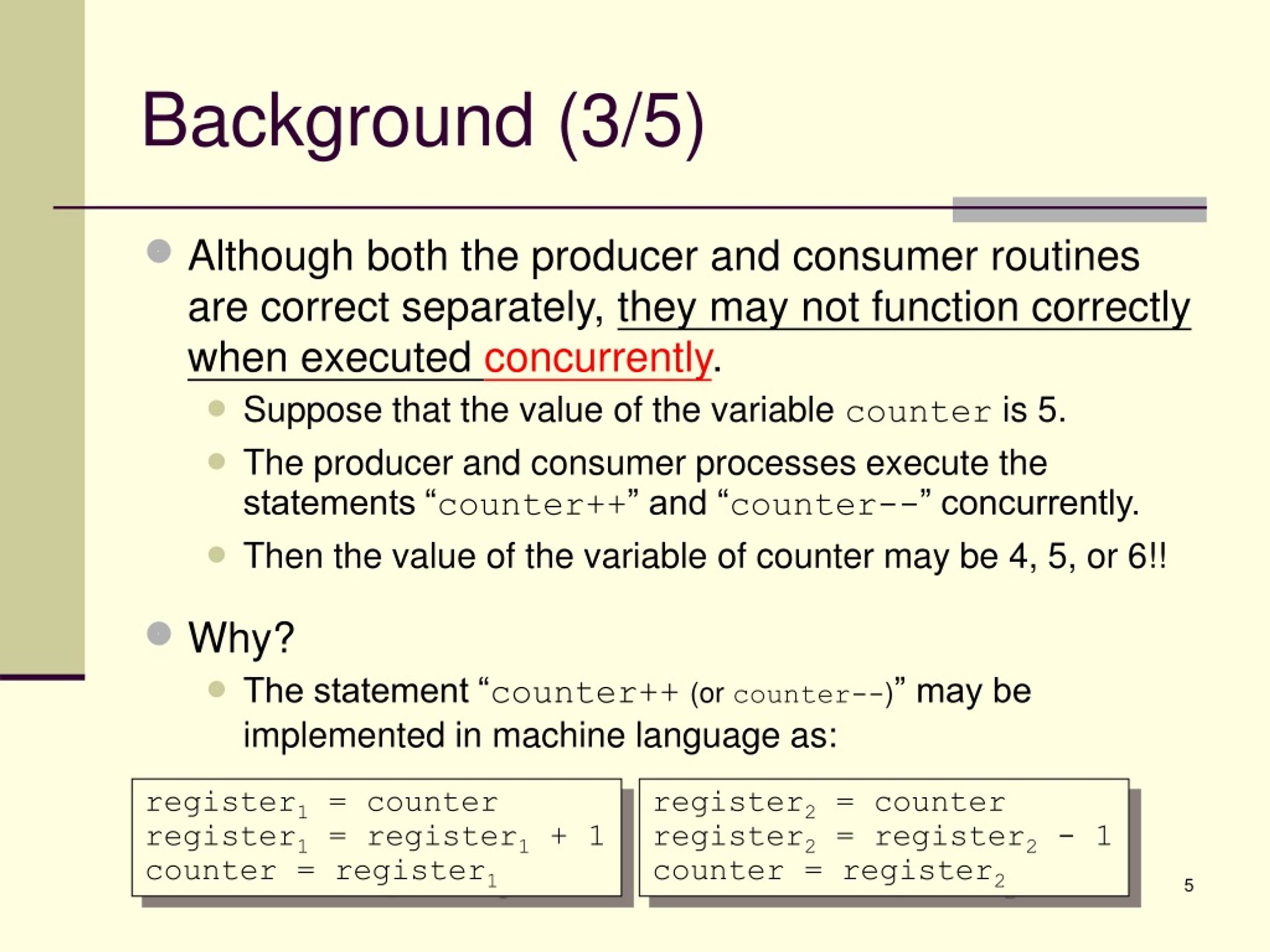 Background (3/5)

Although both the producer and consumer routines are correct separately, they may not function correctly when executed concurrently.

Suppose that the value of the variable counter is 5.

The producer and consumer processes execute the statements “counter++” and “counter--” concurrently.

Then the value of the variable of counter may be 4, 5, or 6!!

Why?

The statement “counter++ (or counter--)” may be implemented in machine language as:

$register_1$ = counter
$register_1$ = $register_1$ + 1
counter = $register_1$

$register_2$ = counter
$register_2$ = $register_2$ - 1
counter = $register_2$

5